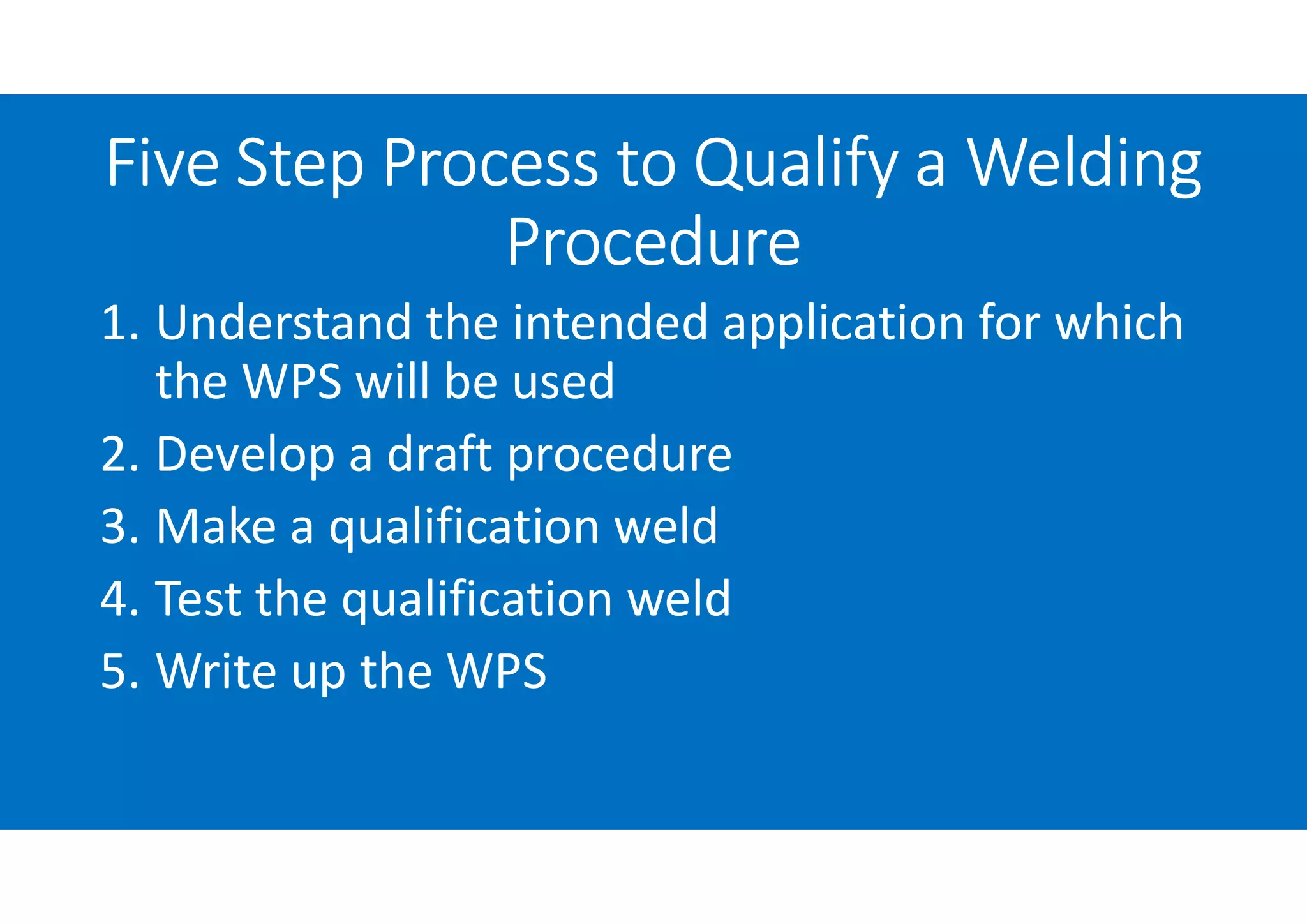 Five Step Process to Qualify a Welding Procedure

1. Understand the intended application for which the WPS will be used
2. Develop a draft procedure
3. Make a qualification weld
4. Test the qualification weld
5. Write up the WPS